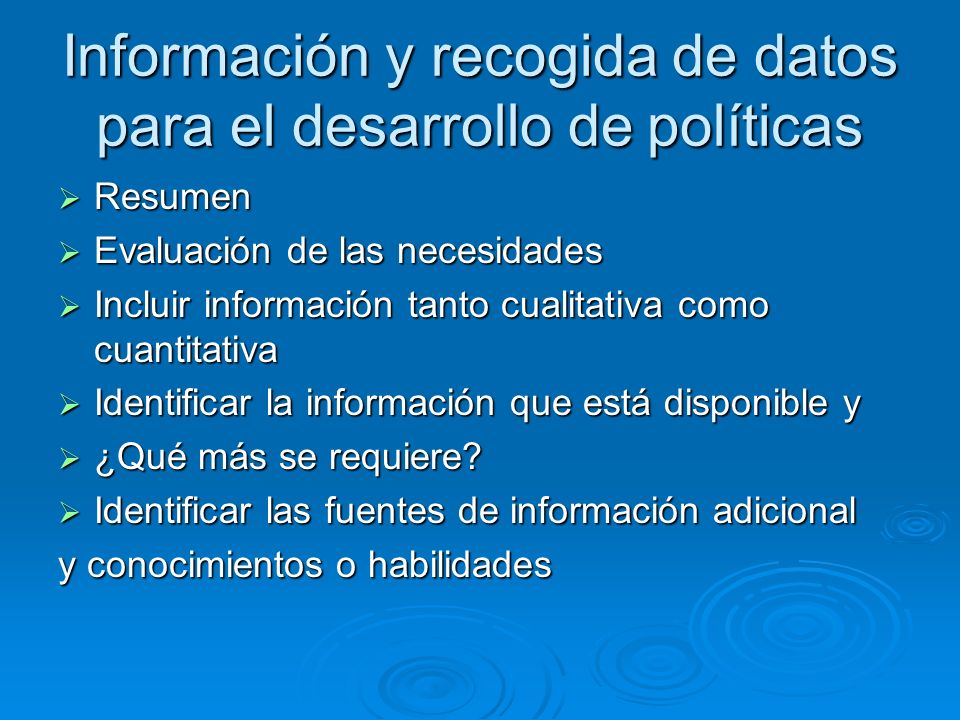 Información y recogida de datos para el desarrollo de políticas

➢ Resumen
➢ Evaluación de las necesidades
➢ Incluir información tanto cualitativa como cuantitativa
➢ Identificar la información que está disponible y
➢ ¿Qué más se requiere?
➢ Identificar las fuentes de información adicional
y conocimientos o habilidades